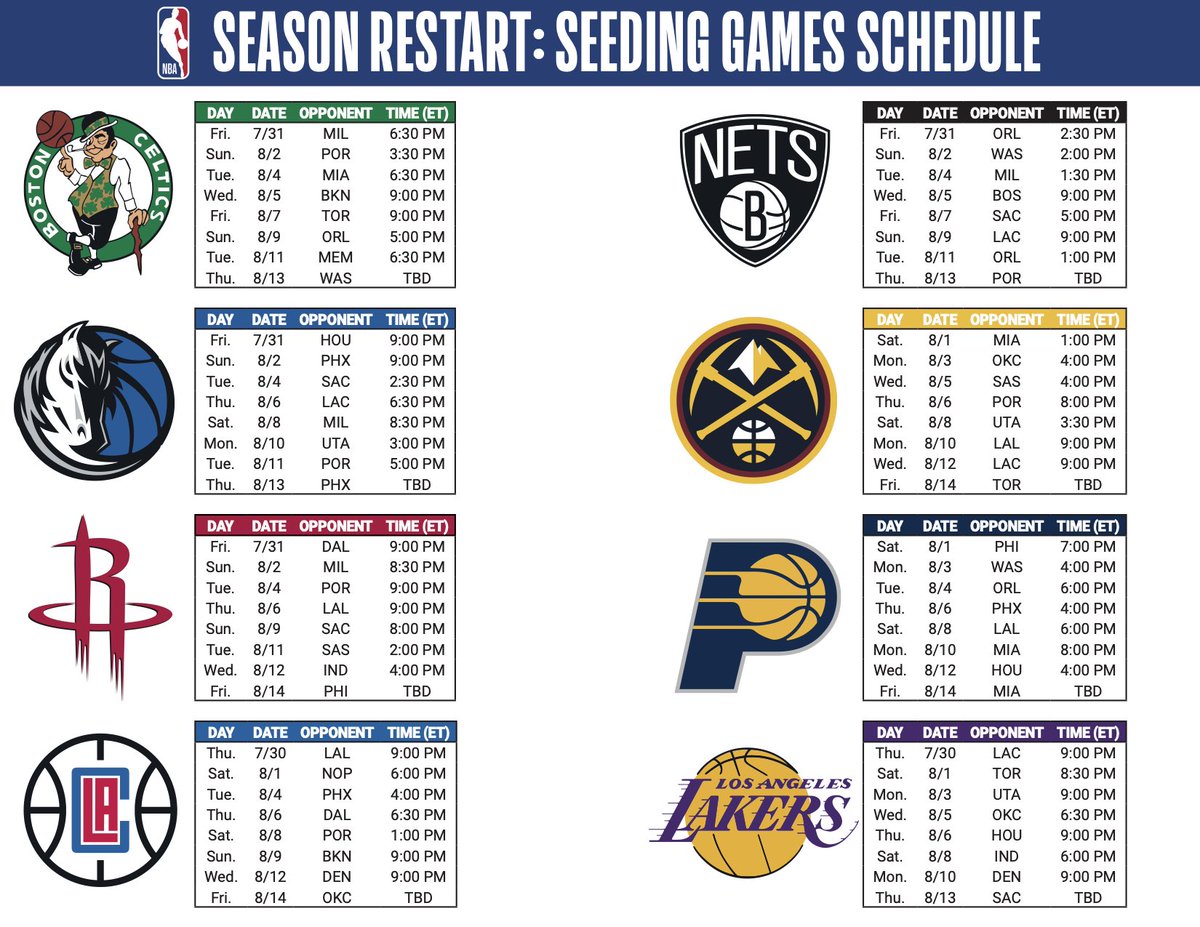 NBA SEASON RESTART: SEEDING GAMES SCHEDULE

BOSTON CELTICS

| DAY | DATE | OPPONENT | TIME (ET) |
|---|---|---|---|
| Fri. | 7/31 | MIL | 6:30 PM |
| Sun. | 8/2 | POR | 3:30 PM |
| Tue. | 8/4 | MIA | 6:30 PM |
| Wed. | 8/5 | BKN | 9:00 PM |
| Fri. | 8/7 | TOR | 9:00 PM |
| Sun. | 8/9 | ORL | 5:00 PM |
| Tue. | 8/11 | MEM | 6:30 PM |
| Thu. | 8/13 | WAS | TBD |

| DAY | DATE | OPPONENT | TIME (ET) |
|---|---|---|---|
| Fri. | 7/31 | HOU | 9:00 PM |
| Sun. | 8/2 | PHX | 9:00 PM |
| Tue. | 8/4 | SAC | 2:30 PM |
| Thu. | 8/6 | LAC | 6:30 PM |
| Sat. | 8/8 | MIL | 8:30 PM |
| Mon. | 8/10 | UTA | 3:00 PM |
| Tue. | 8/11 | POR | 5:00 PM |
| Thu. | 8/13 | PHX | TBD |

| DAY | DATE | OPPONENT | TIME (ET) |
|---|---|---|---|
| Fri. | 7/31 | DAL | 9:00 PM |
| Sun. | 8/2 | MIL | 8:30 PM |
| Tue. | 8/4 | POR | 9:00 PM |
| Thu. | 8/6 | LAL | 9:00 PM |
| Sun. | 8/9 | SAC | 8:00 PM |
| Tue. | 8/11 | SAS | 2:00 PM |
| Wed. | 8/12 | IND | 4:00 PM |
| Fri. | 8/14 | PHI | TBD |

LA

| DAY | DATE | OPPONENT | TIME (ET) |
|---|---|---|---|
| Thu. | 7/30 | LAL | 9:00 PM |
| Sat. | 8/1 | NOP | 6:00 PM |
| Tue. | 8/4 | PHX | 4:00 PM |
| Thu. | 8/6 | DAL | 6:30 PM |
| Sat. | 8/8 | POR | 1:00 PM |
| Sun. | 8/9 | BKN | 9:00 PM |
| Wed. | 8/12 | DEN | 9:00 PM |
| Fri. | 8/14 | OKC | TBD |

NETS B

| DAY | DATE | OPPONENT | TIME (ET) |
|---|---|---|---|
| Fri. | 7/31 | ORL | 2:30 PM |
| Sun. | 8/2 | WAS | 2:00 PM |
| Tue. | 8/4 | MIL | 1:30 PM |
| Wed. | 8/5 | BOS | 9:00 PM |
| Fri. | 8/7 | SAC | 5:00 PM |
| Sun. | 8/9 | LAC | 9:00 PM |
| Tue. | 8/11 | ORL | 1:00 PM |
| Thu. | 8/13 | POR | TBD |

| DAY | DATE | OPPONENT | TIME (ET) |
|---|---|---|---|
| Sat. | 8/1 | MIA | 1:00 PM |
| Mon. | 8/3 | OKC | 4:00 PM |
| Wed. | 8/5 | SAS | 4:00 PM |
| Thu. | 8/6 | POR | 8:00 PM |
| Sat. | 8/8 | UTA | 3:30 PM |
| Mon. | 8/10 | LAL | 9:00 PM |
| Wed. | 8/12 | LAC | 9:00 PM |
| Fri. | 8/14 | TOR | TBD |

| DAY | DATE | OPPONENT | TIME (ET) |
|---|---|---|---|
| Sat. | 8/1 | PHI | 7:00 PM |
| Mon. | 8/3 | WAS | 4:00 PM |
| Tue. | 8/4 | ORL | 6:00 PM |
| Thu. | 8/6 | PHX | 4:00 PM |
| Sat. | 8/8 | LAL | 6:00 PM |
| Mon. | 8/10 | MIA | 8:00 PM |
| Wed. | 8/12 | HOU | 4:00 PM |
| Fri. | 8/14 | MIA | TBD |

LOS ANGELES LAKERS

| DAY | DATE | OPPONENT | TIME (ET) |
|---|---|---|---|
| Thu. | 7/30 | LAC | 9:00 PM |
| Sat. | 8/1 | TOR | 8:30 PM |
| Mon. | 8/3 | UTA | 9:00 PM |
| Wed. | 8/5 | OKC | 6:30 PM |
| Thu. | 8/6 | HOU | 9:00 PM |
| Sat. | 8/8 | IND | 6:00 PM |
| Mon. | 8/10 | DEN | 9:00 PM |
| Thu. | 8/13 | SAC | TBD |